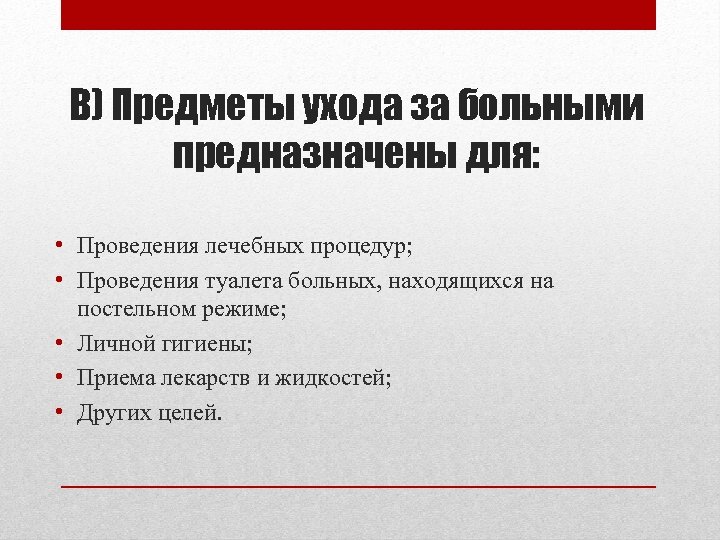 В) Предметы ухода за больными предназначены для:

• Проведения лечебных процедур;
• Проведения туалета больных, находящихся на постельном режиме;
• Личной гигиены;
• Приема лекарств и жидкостей;
• Других целей.